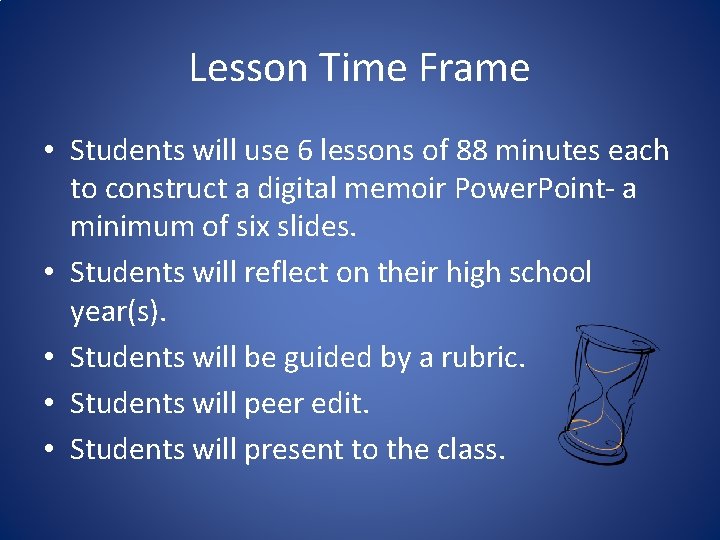 Lesson Time Frame

• Students will use 6 lessons of 88 minutes each to construct a digital memoir PowerPoint- a minimum of six slides.
• Students will reflect on their high school year(s).
• Students will be guided by a rubric.
• Students will peer edit.
• Students will present to the class.